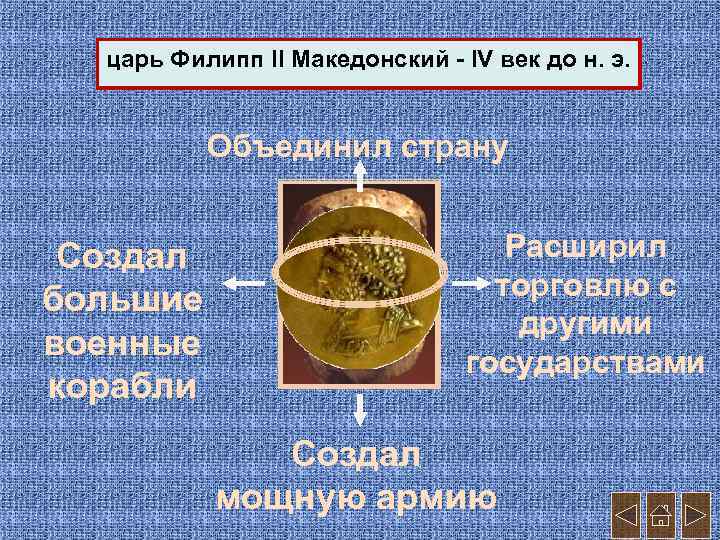 царь Филипп II Македонский - IV век до н. э.

Объединил страну

Создал большие военные корабли

Расширил торговлю с другими государствами

Создал мощную армию